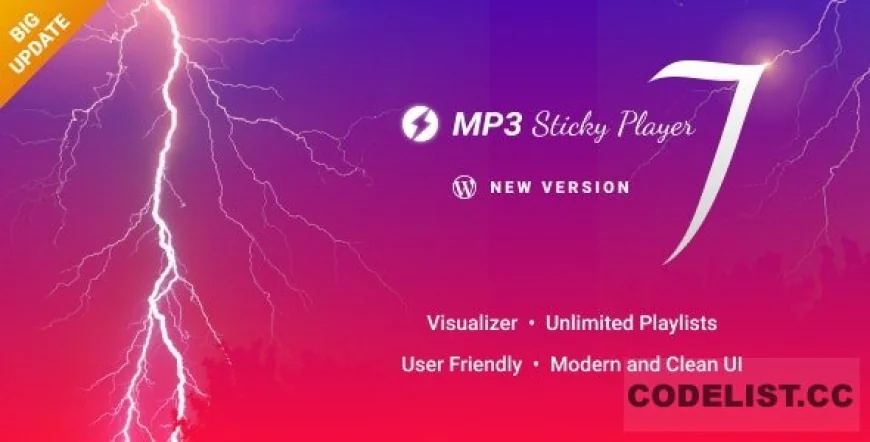 BIG UPDATE

MP3 Sticky Player 7

NEW VERSION

Visualizer • Unlimited Playlists

User Friendly • Modern and Clean UI

CODELIST.CC